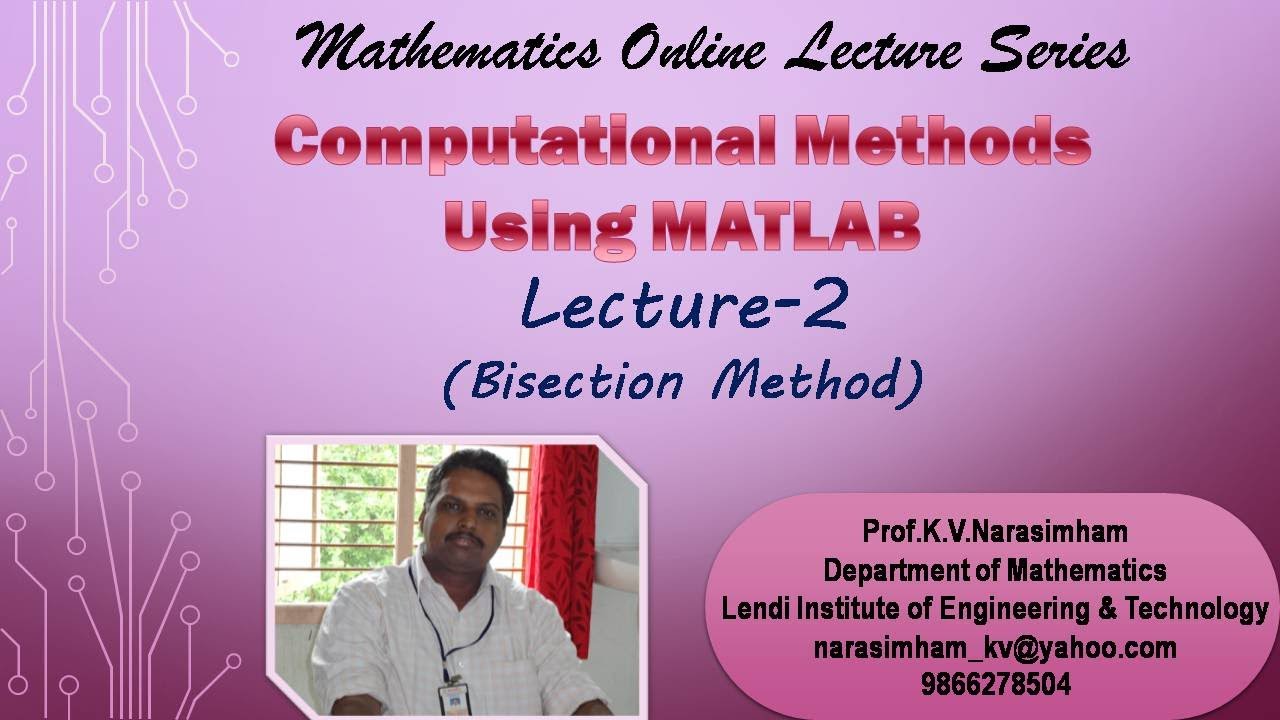 Mathematics Online Lecture Series

Computational Methods Using MATLAB

Lecture-2

(Bisection Method)

Prof.K.V.Narasimham
Department of Mathematics
Lendi Institute of Engineering & Technology
narasimham_kv@yahoo.com
9866278504